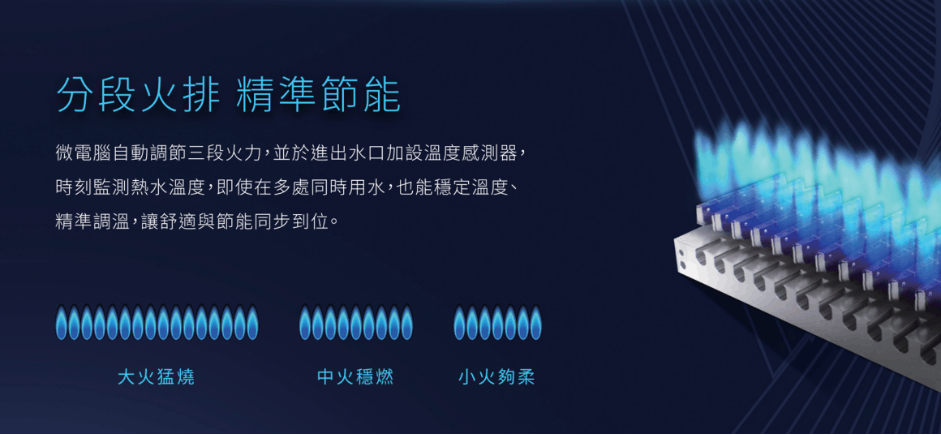 分段火排 精準節能

微電腦自動調節三段火力，並於進出水口加設溫度感測器，時刻監測熱水溫度，即使在多處同時用水，也能穩定溫度、精準調溫，讓舒適與節能同步到位。

大火猛燒

中火穩燃

小火夠柔